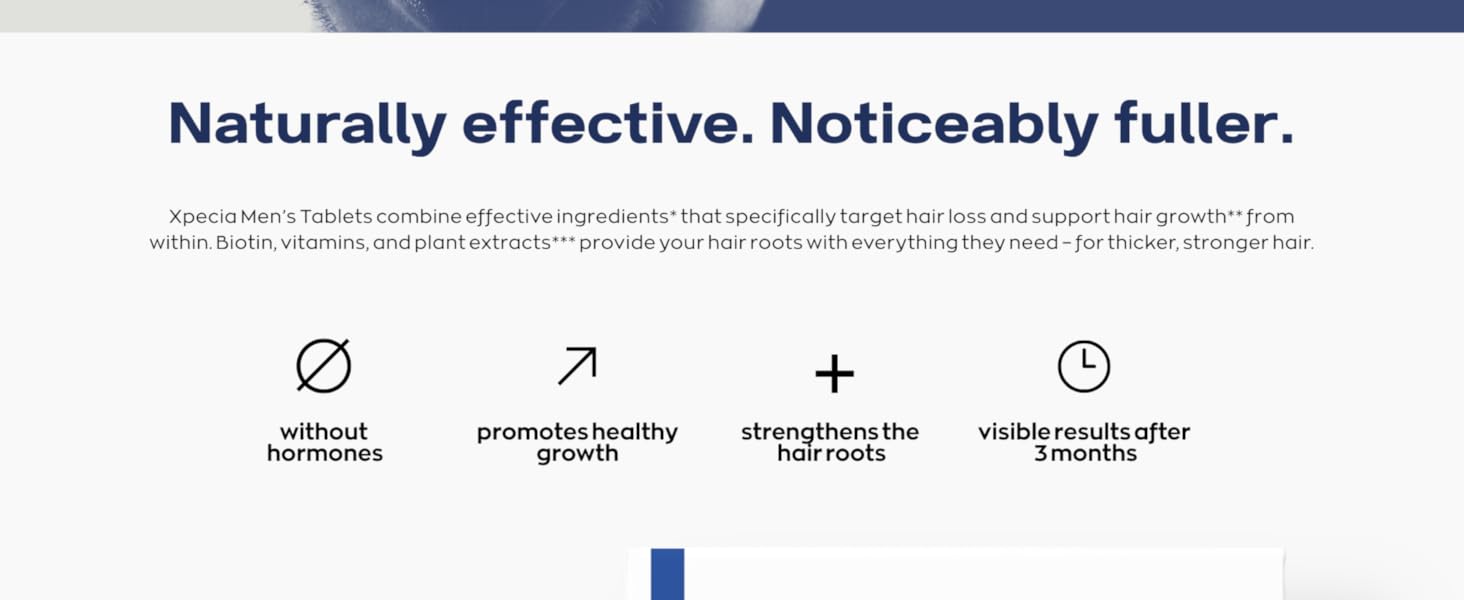 Naturally effective. Noticeably fuller.

Xpecia Men's Tablets combine effective ingredients* that specifically target hair loss and support hair growth** from within. Biotin, vitamins, and plant extracts*** provide your hair roots with everything they need – for thicker, stronger hair.

without hormones

promotes healthy growth

strengthens the hair roots

visible results after 3 months